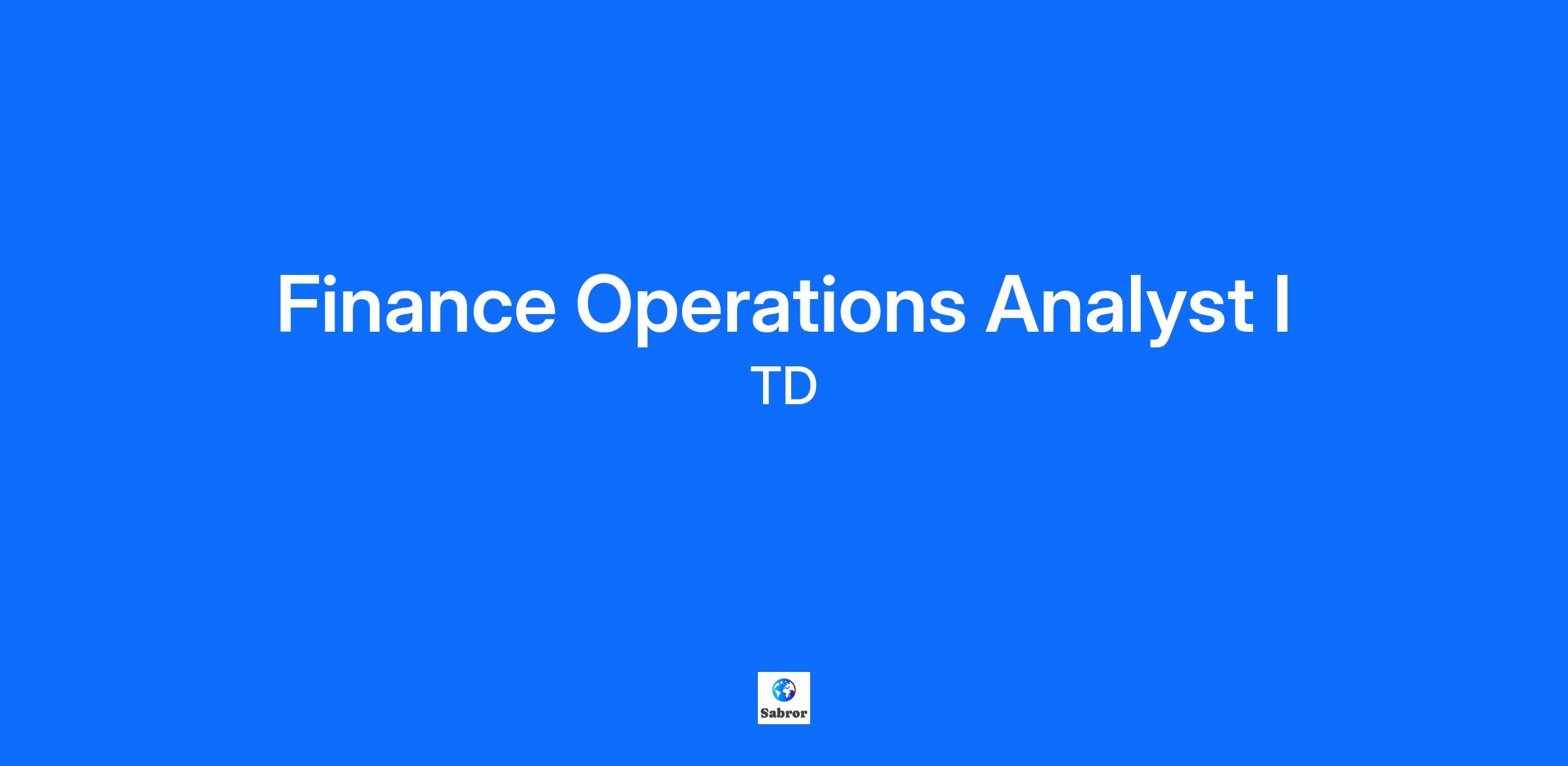 Finance Operations Analyst I
TD

Sabror